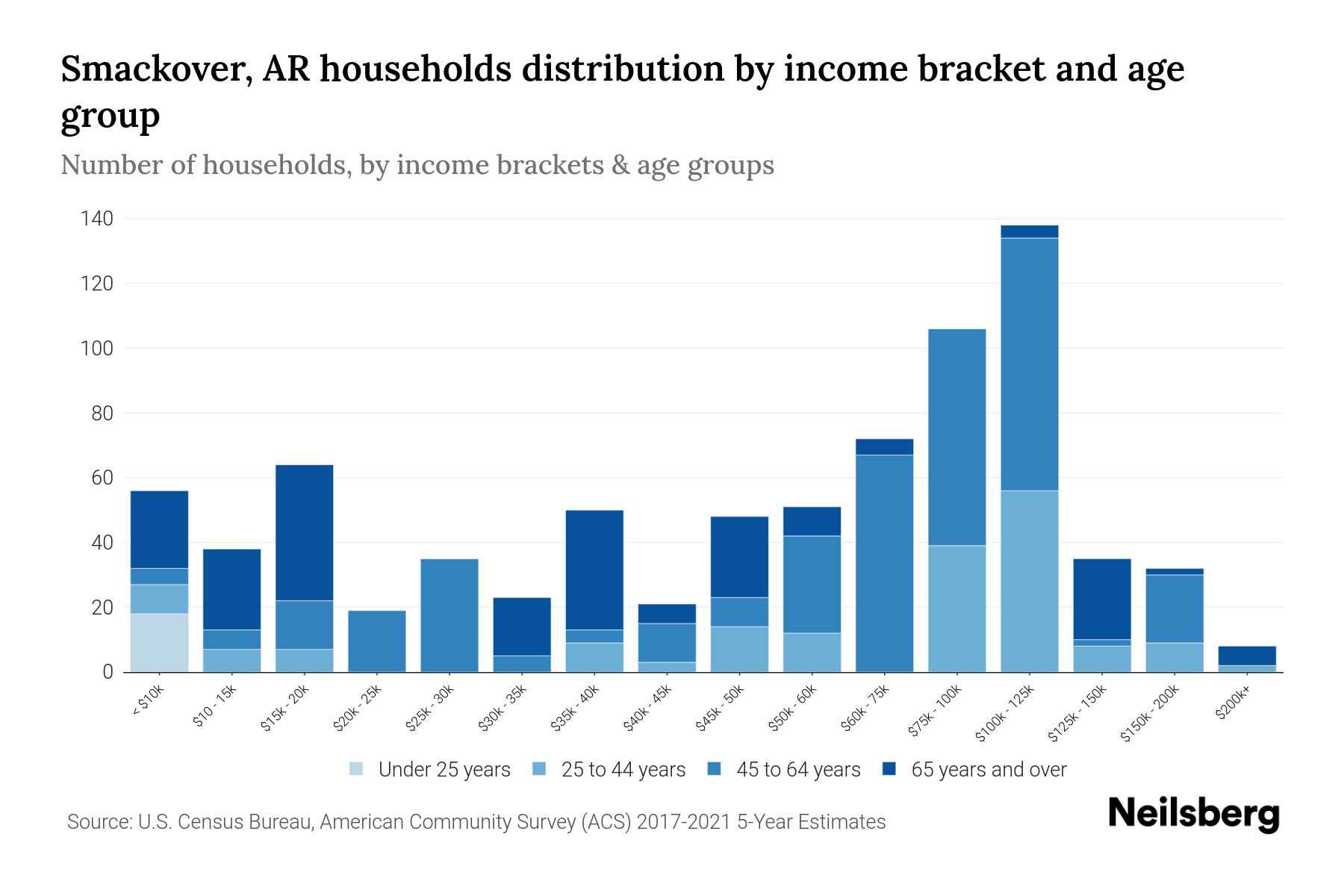 Smackover, AR households distribution by income bracket and age group

Number of households, by income brackets & age groups

140
120
100
80
60
40
20
0

< $10k
$10 - 15k
$15k - 20k
$20k - 25k
$25k - 30k
$30k - 35k
$35k - 40k
$40k - 45k
$45k - 50k
$50k - 60k
$60k - 75k
$75k - 100k
$100k - 125k
$125k - 150k
$150k - 200k
$200k+

Under 25 years
25 to 44 years
45 to 64 years
65 years and over

Source: U.S. Census Bureau, American Community Survey (ACS) 2017-2021 5-Year Estimates

Neilsberg